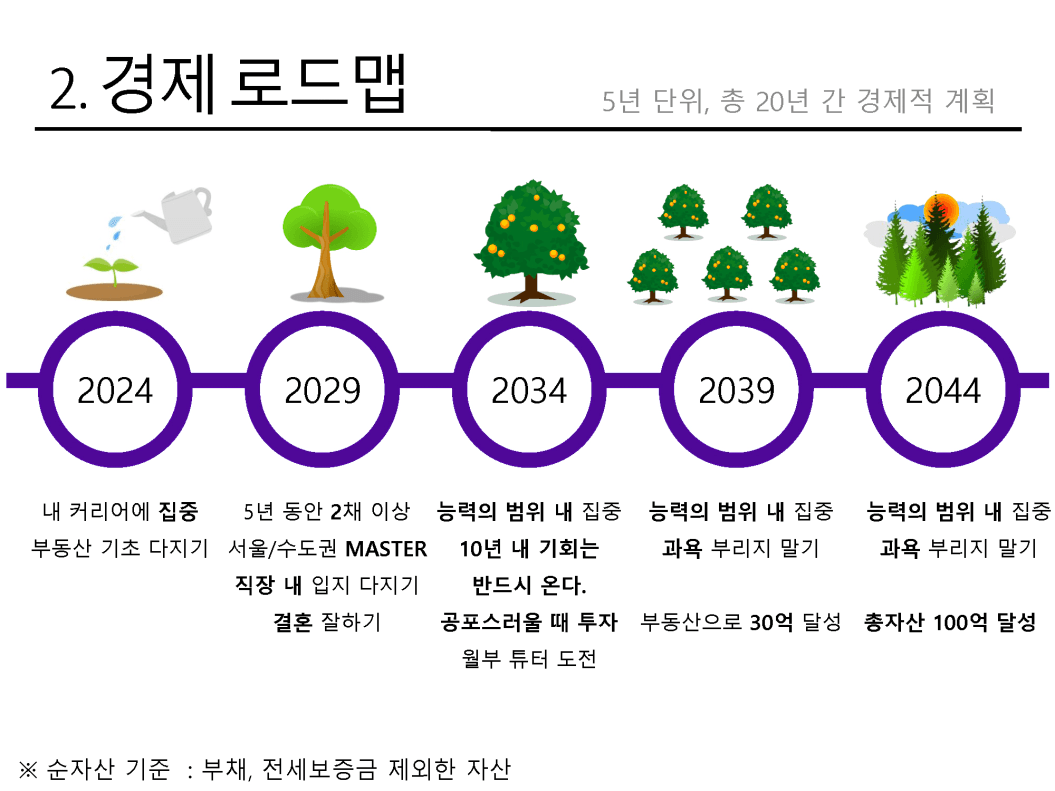 2. 경제 로드맵

5년 단위, 총 20년 간 경제적 계획

2024

2029

2034

2039

2044

내 커리어에 집중
부동산 기초 다지기

5년 동안 2채 이상
서울/수도권 MASTER
직장 내 입지 다지기
결혼 잘하기

능력의 범위 내 집중
10년 내 기회는
반드시 온다.
공포스러울 때 투자
월부 튜터 도전

능력의 범위 내 집중
과욕 부리지 말기

부동산으로 30억 달성

능력의 범위 내 집중
과욕 부리지 말기

총자산 100억 달성

※ 순자산 기준 : 부채, 전세보증금 제외한 자산